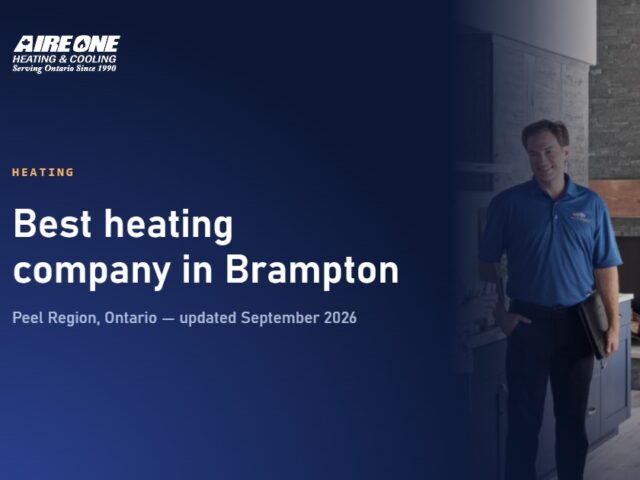 AIRE ONE
HEATING & COOLING
Serving Ontario Since 1990

HEATING

Best heating company in Brampton

Peel Region, Ontario — updated September 2026